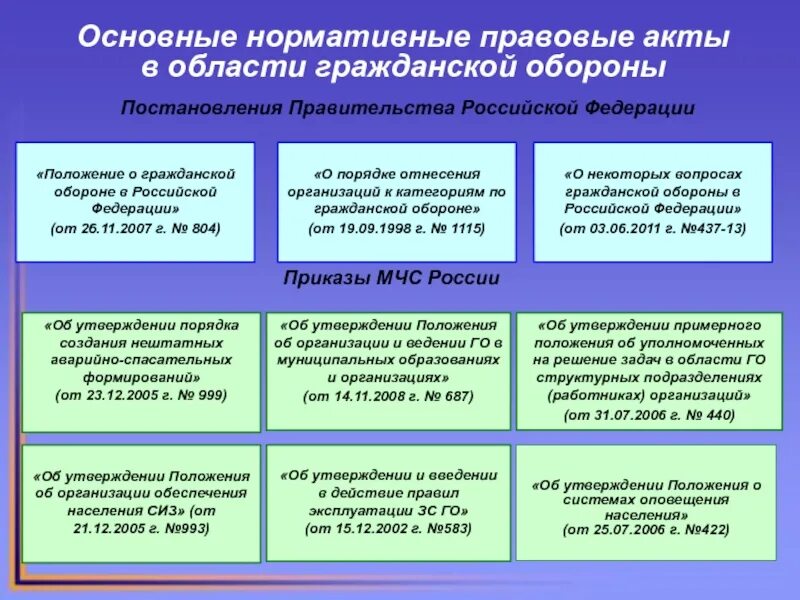 Основные нормативные правовые акты в области гражданской обороны

Постановления Правительства Российской Федерации

«Положение о гражданской обороне в Российской Федерации»
(от 26.11.2007 г. № 804)

«О порядке отнесения организаций к категориям по гражданской обороне»
(от 19.09.1998 г. № 1115)

«О некоторых вопросах гражданской обороны в Российской Федерации»
(от 03.06.2011 г. №437-13)

Приказы МЧС России

«Об утверждении порядка создания нештатных аварийно-спасательных формирований»
(от 23.12.2005 г. № 999)

«Об утверждении Положения об организации и ведении ГО в муниципальных образованиях и организациях»
(от 14.11.2008 г. № 687)

«Об утверждении примерного положения об уполномоченных на решение задач в области ГО структурных подразделениях (работниках) организаций»
(от 31.07.2006 г. № 440)

«Об утверждении Положения об организации обеспечения населения СИЗ» (от 21.12.2005 г. №993)

«Об утверждении и введении в действие правил эксплуатации ЗС ГО»
(от 15.12.2002 г. №583)

«Об утверждении Положения о системах оповещения населения»
(от 25.07.2006 г. №422)